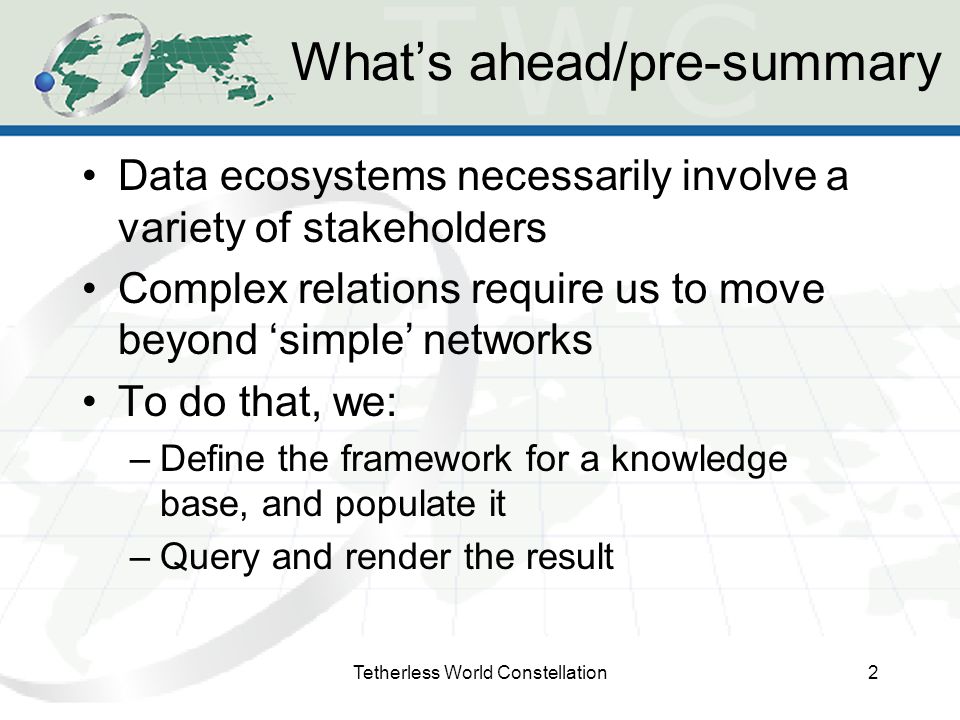 TWC

What’s ahead/pre-summary

• Data ecosystems necessarily involve a variety of stakeholders

• Complex relations require us to move beyond ‘simple’ networks

• To do that, we:

– Define the framework for a knowledge base, and populate it

– Query and render the result

Tetherless World Constellation

2